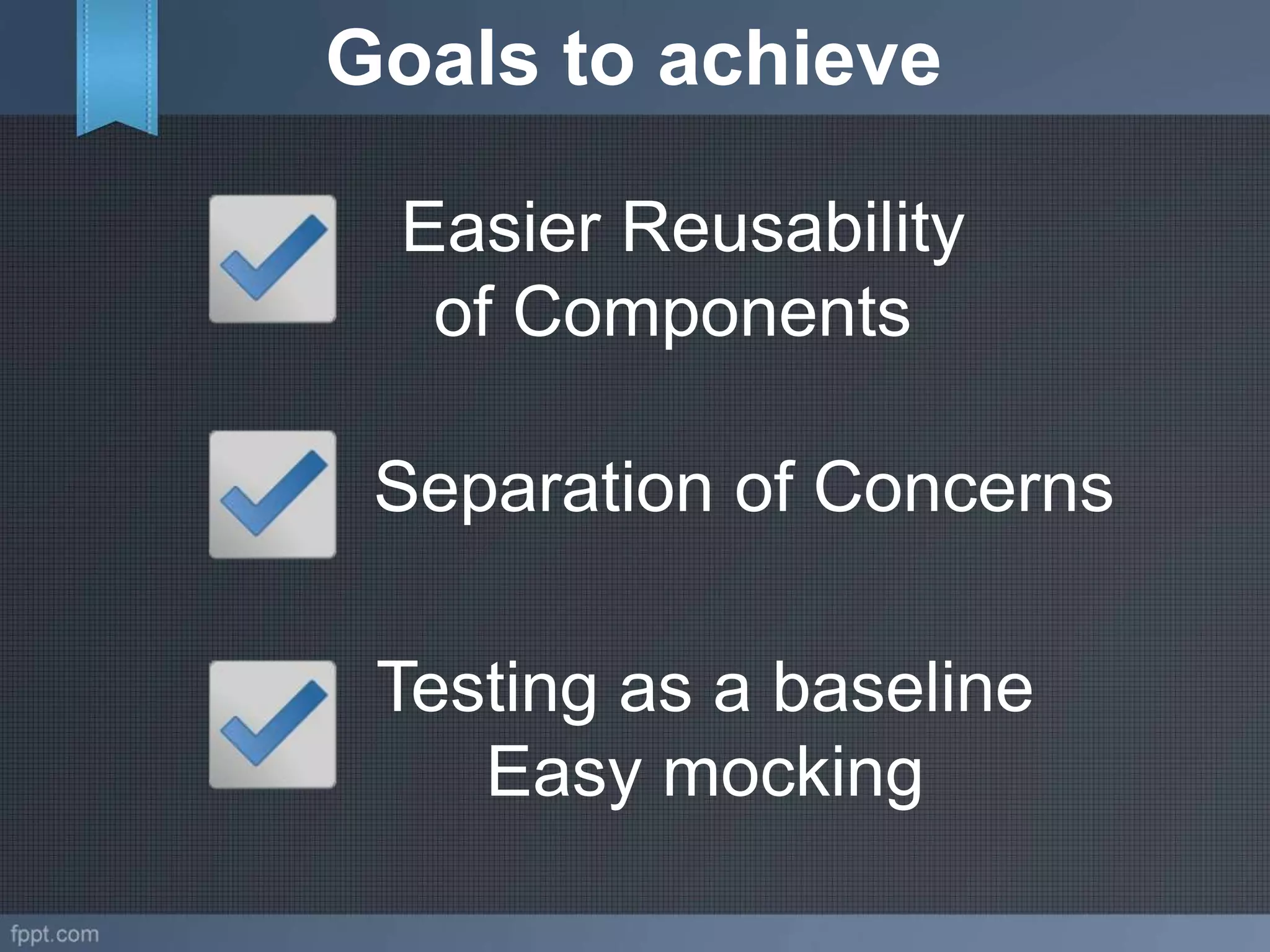 Goals to achieve

Easier Reusability of Components

Separation of Concerns

Testing as a baseline
Easy mocking

fppt.com